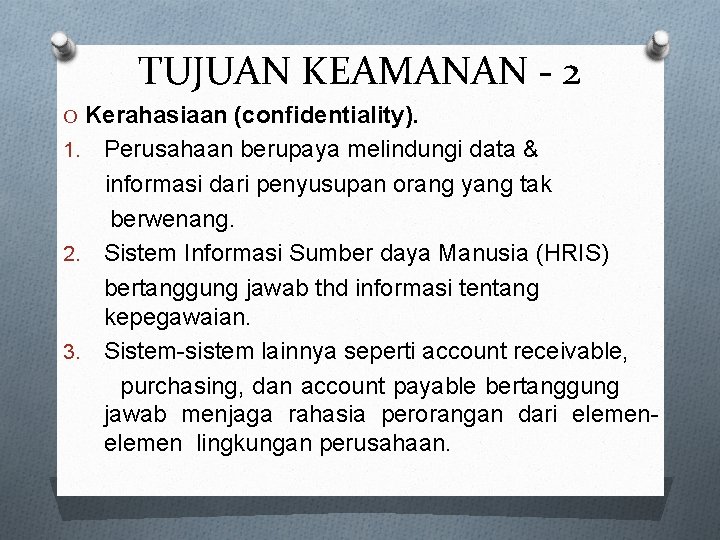 TUJUAN KEAMANAN - 2

O Kerahasiaan (confidentiality).

1. Perusahaan berupaya melindungi data & informasi dari penyusupan orang yang tak berwenang.

2. Sistem Informasi Sumber daya Manusia (HRIS) bertanggung jawab thd informasi tentang kepegawaian.

3. Sistem-sistem lainnya seperti account receivable, purchasing, dan account payable bertanggung jawab menjaga rahasia perorangan dari elemen-elemen lingkungan perusahaan.